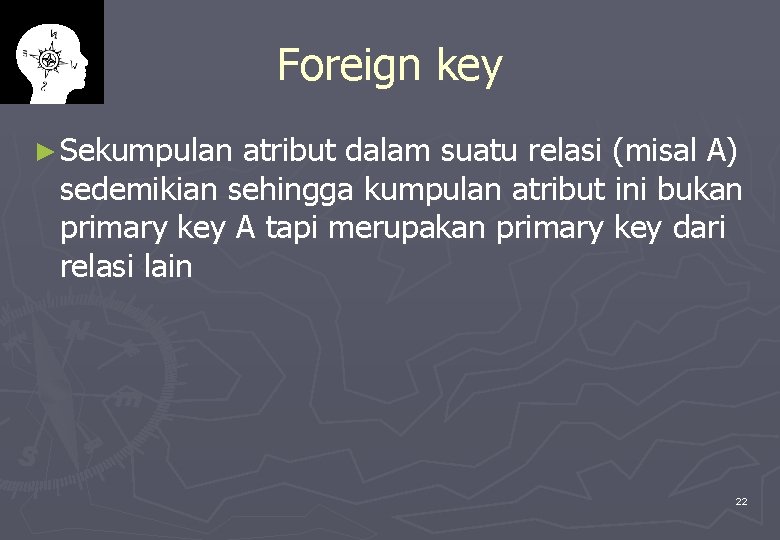 Foreign key

►Sekumpulan atribut dalam suatu relasi (misal A) sedemikian sehingga kumpulan atribut ini bukan primary key A tapi merupakan primary key dari relasi lain

22